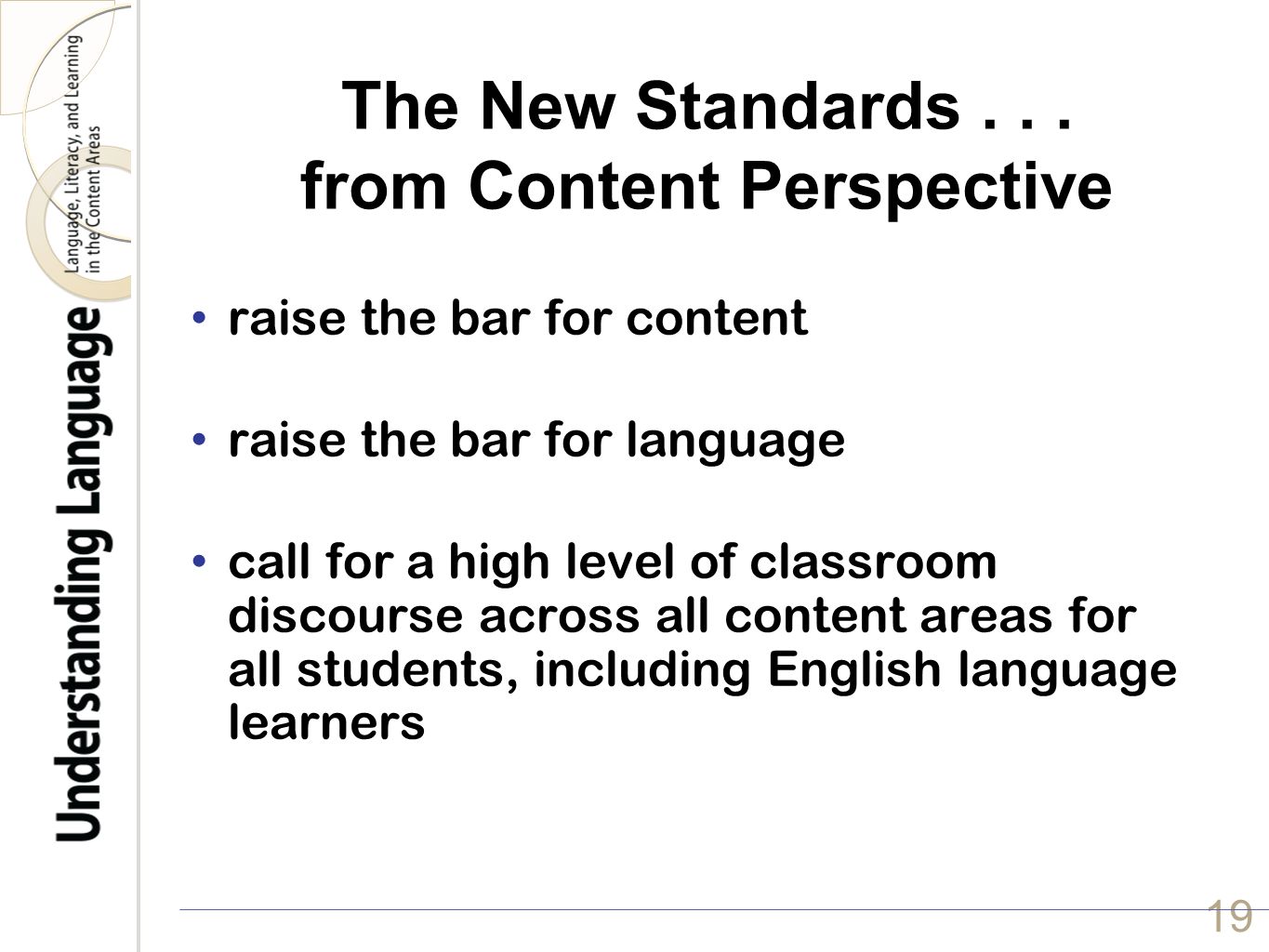 Understanding Language
Language, Literacy, and Learning in the Content Areas

The New Standards . . . from Content Perspective

• raise the bar for content

• raise the bar for language

• call for a high level of classroom discourse across all content areas for all students, including English language learners

19